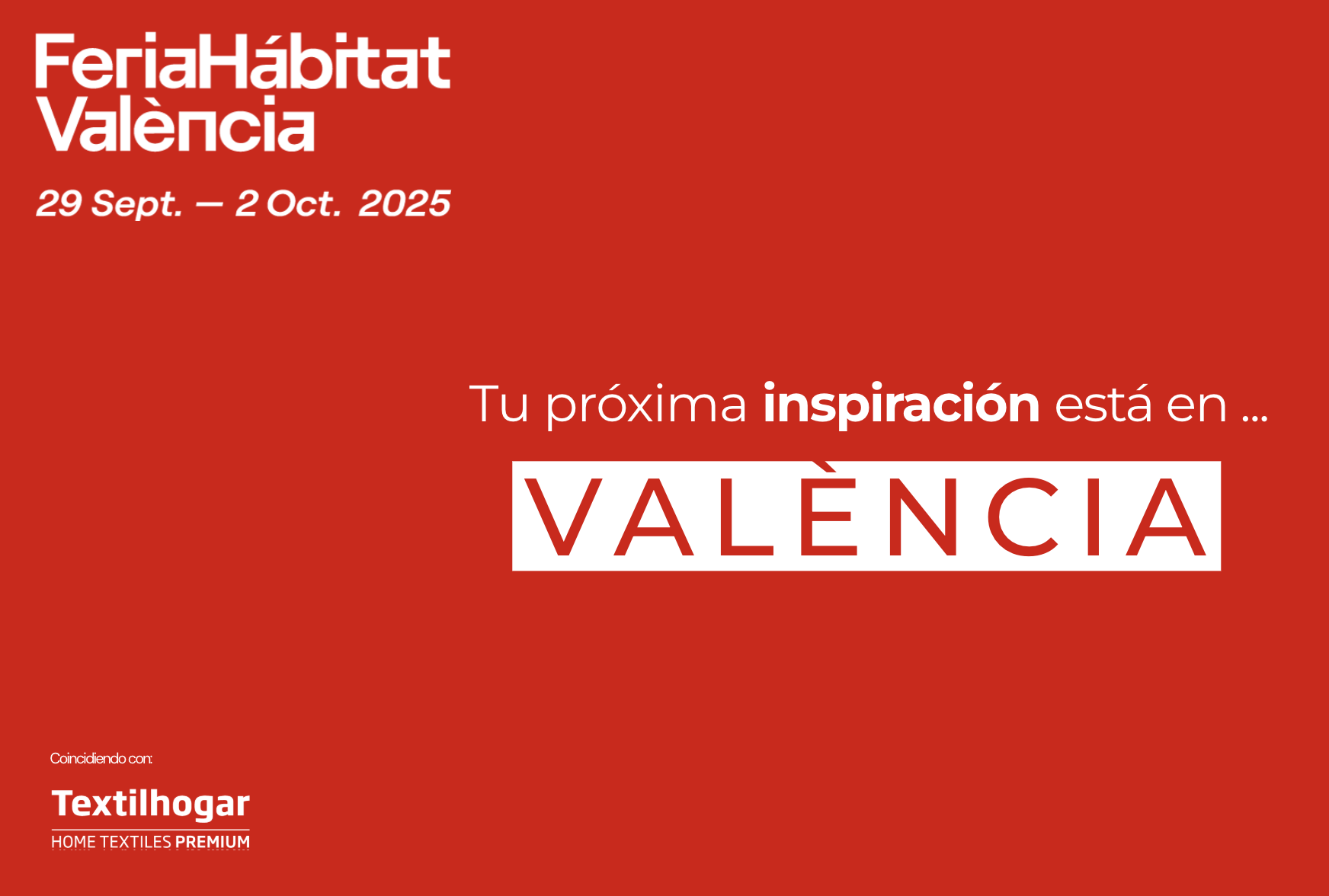 FeriaHábitat
València

29 Sept. — 2 Oct. 2025

Tu próxima inspiración está en ...

VALÈNCIA

Coincidiendo con:

Textilhogar
HOME TEXTILES PREMIUM